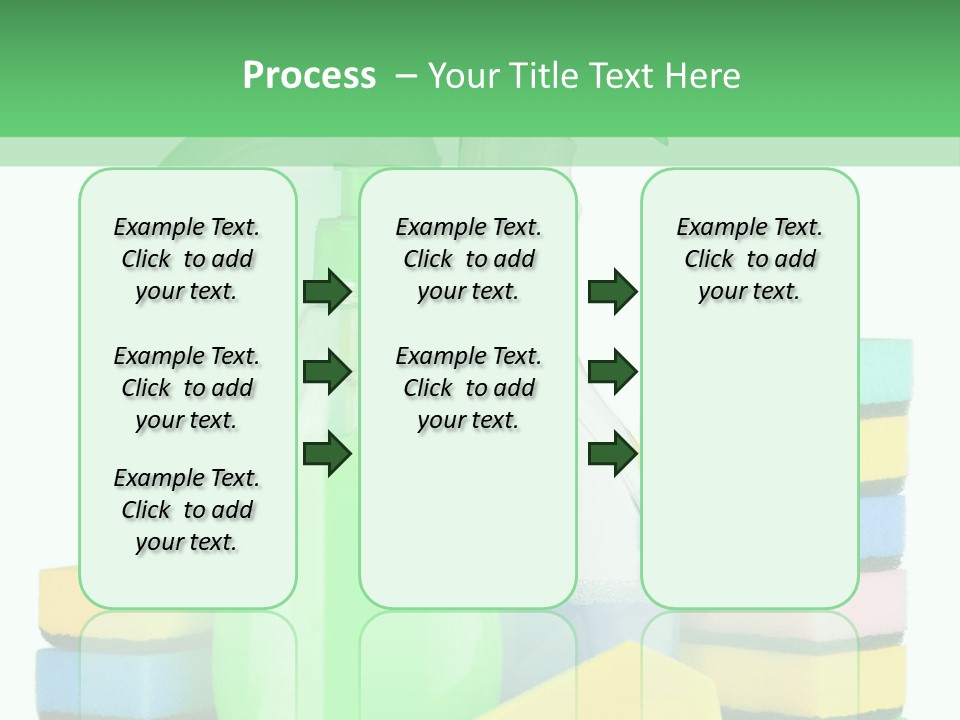 Process – Your Title Text Here

Example Text. Click to add your text.

Example Text. Click to add your text.

Example Text. Click to add your text.

Example Text. Click to add your text.

Example Text. Click to add your text.

Example Text. Click to add your text.